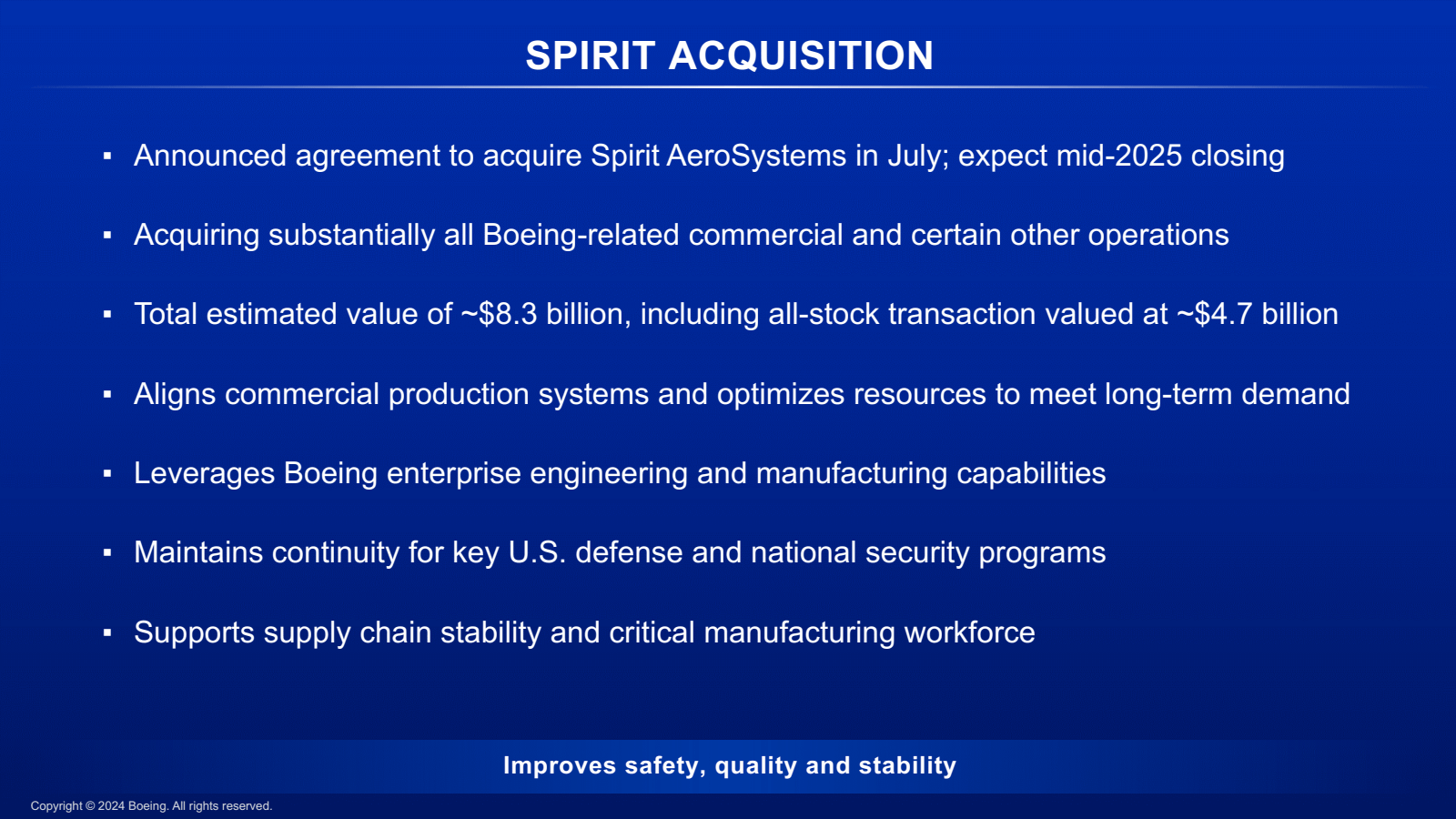 SPIRIT ACQUISITION

▪ Announced agreement to acquire Spirit AeroSystems in July; expect mid-2025 closing

▪ Acquiring substantially all Boeing-related commercial and certain other operations

▪ Total estimated value of ~\$8.3 billion, including all-stock transaction valued at ~\$4.7 billion

▪ Aligns commercial production systems and optimizes resources to meet long-term demand

▪ Leverages Boeing enterprise engineering and manufacturing capabilities

▪ Maintains continuity for key U.S. defense and national security programs

▪ Supports supply chain stability and critical manufacturing workforce

Improves safety, quality and stability

Copyright © 2024 Boeing. All rights reserved.